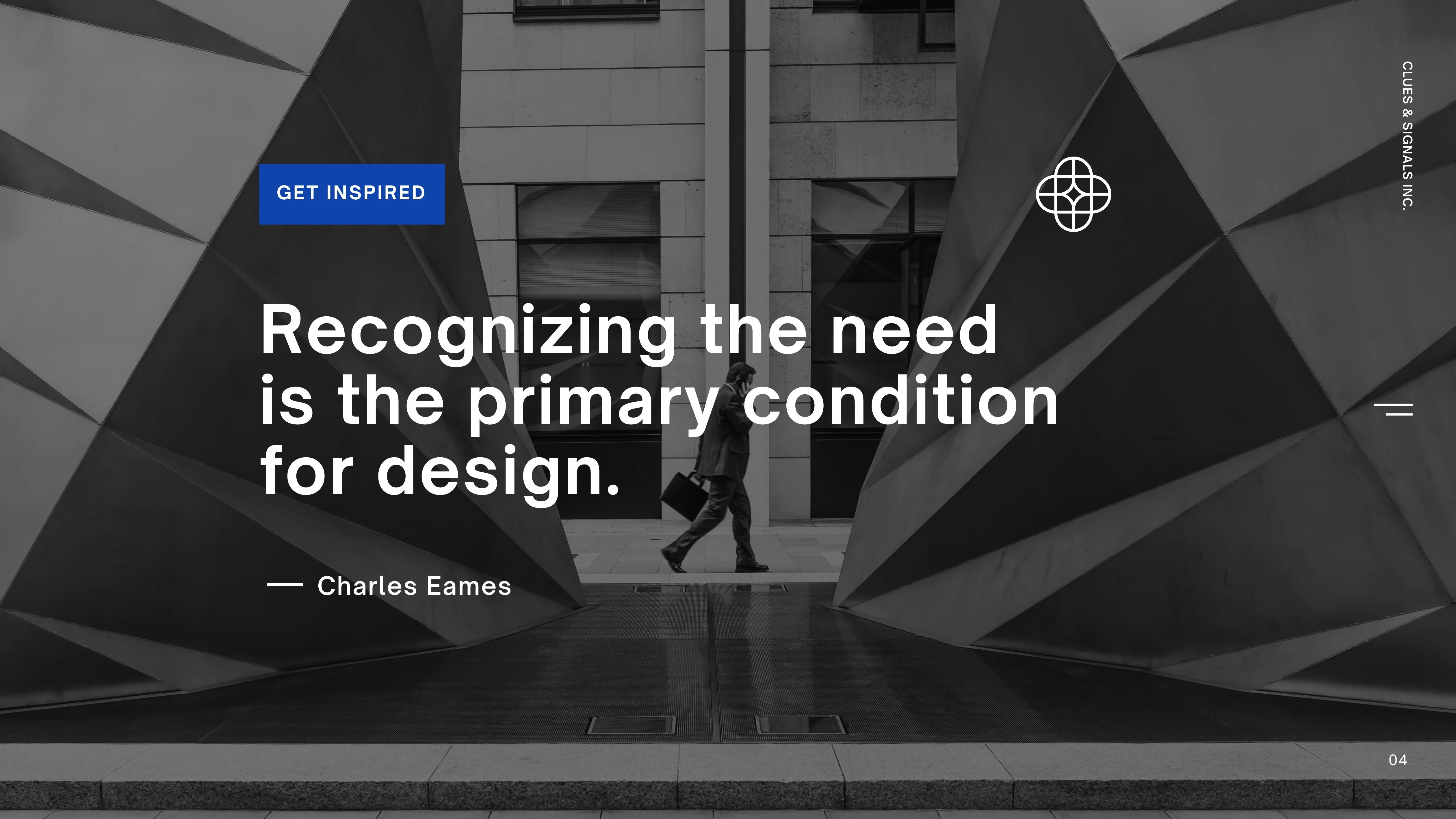 GET INSPIRED

CLUES & SIGNALS INC.

Recognizing the need is the primary condition for design.

— Charles Eames

04